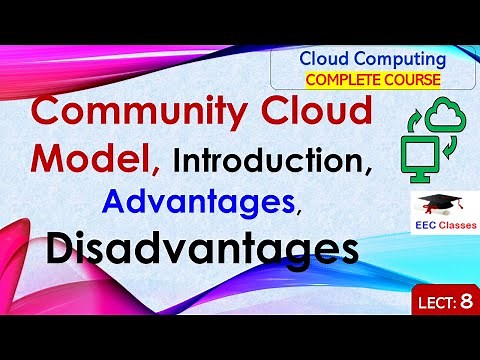 Cloud Computing
COMPLETE COURSE

Community Cloud Model, Introduction, Advantages, Disadvantages

EEC Classes

LECT: 8